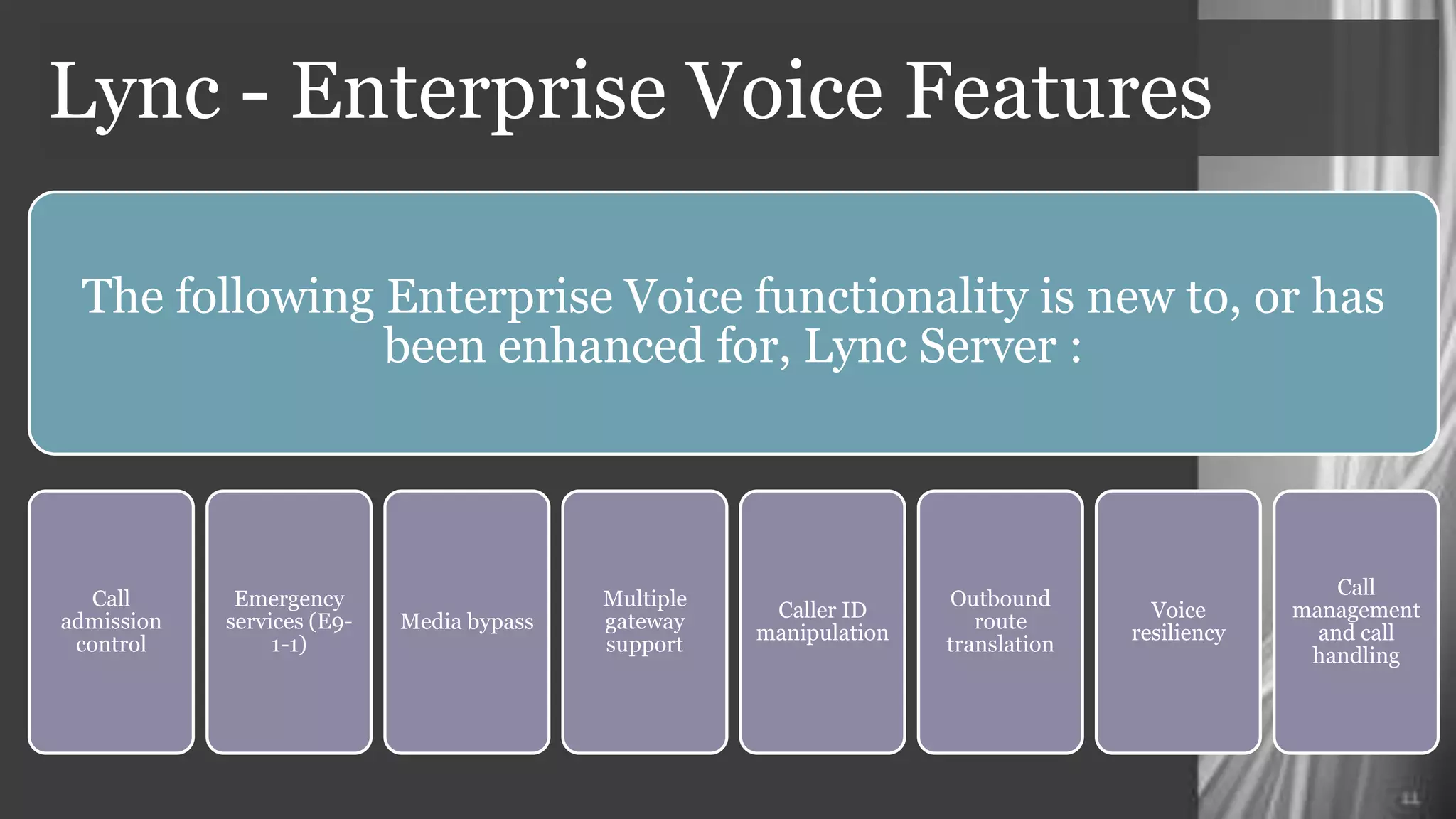 Lync - Enterprise Voice Features

The following Enterprise Voice functionality is new to, or has been enhanced for, Lync Server :

Call admission control

Emergency services (E9-1-1)

Media bypass

Multiple gateway support

Caller ID manipulation

Outbound route translation

Voice resiliency

Call management and call handling

11